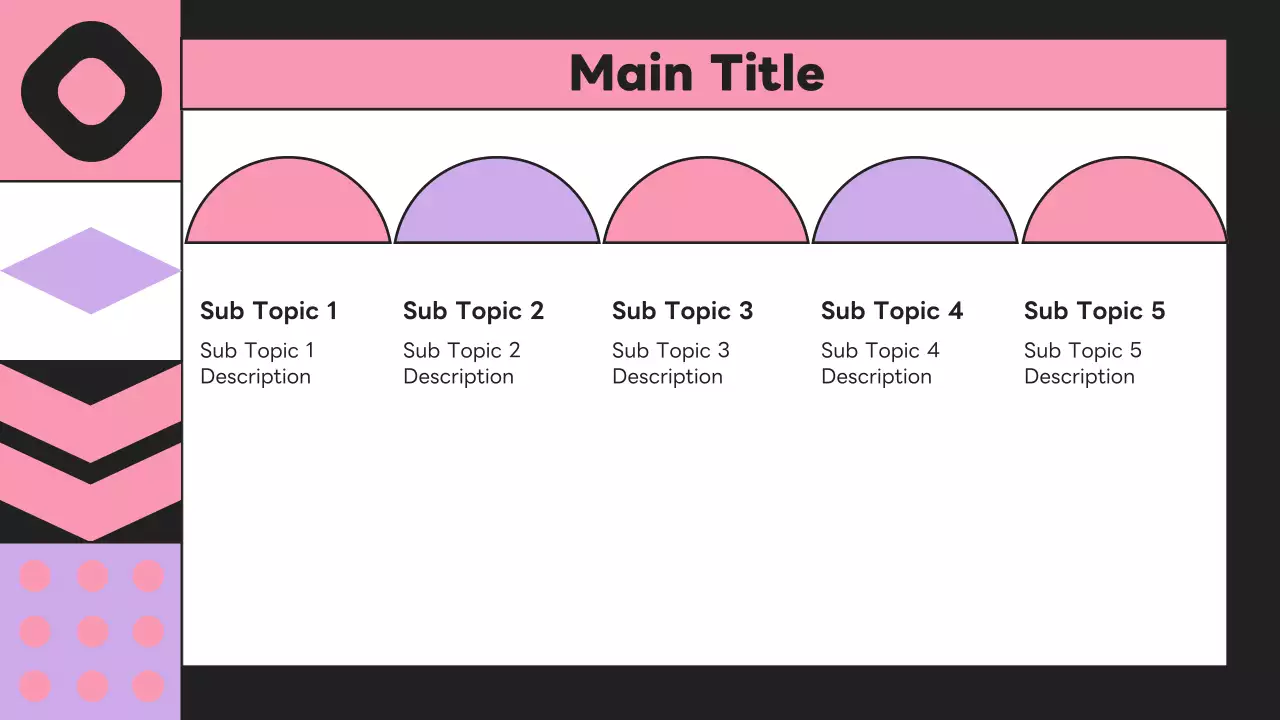 Main Title

Sub Topic 1
Sub Topic 1 Description

Sub Topic 2
Sub Topic 2 Description

Sub Topic 3
Sub Topic 3 Description

Sub Topic 4
Sub Topic 4 Description

Sub Topic 5
Sub Topic 5 Description